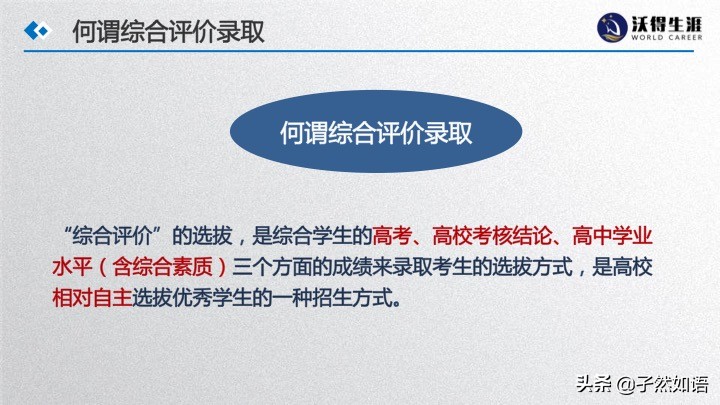 何谓综合评价录取

沃得生涯
WORLD CAREER

何谓综合评价录取

“综合评价”的选拔，是综合学生的高考、高校考核结论、高中学业水平（含综合素质）三个方面的成绩来录取考生的选拔方式，是高校相对自主选拔优秀学生的一种招生方式。

头条 @子然如语